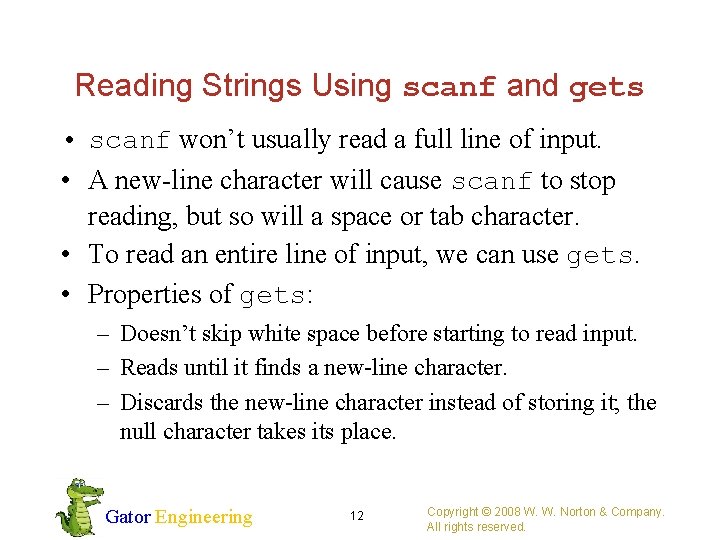 Reading Strings Using scanf and gets

• scanf won't usually read a full line of input.
• A new-line character will cause scanf to stop reading, but so will a space or tab character.
• To read an entire line of input, we can use gets.
• Properties of gets:
– Doesn't skip white space before starting to read input.
– Reads until it finds a new-line character.
– Discards the new-line character instead of storing it; the null character takes its place.

Gator Engineering

12

Copyright © 2008 W. W. Norton & Company. All rights reserved.